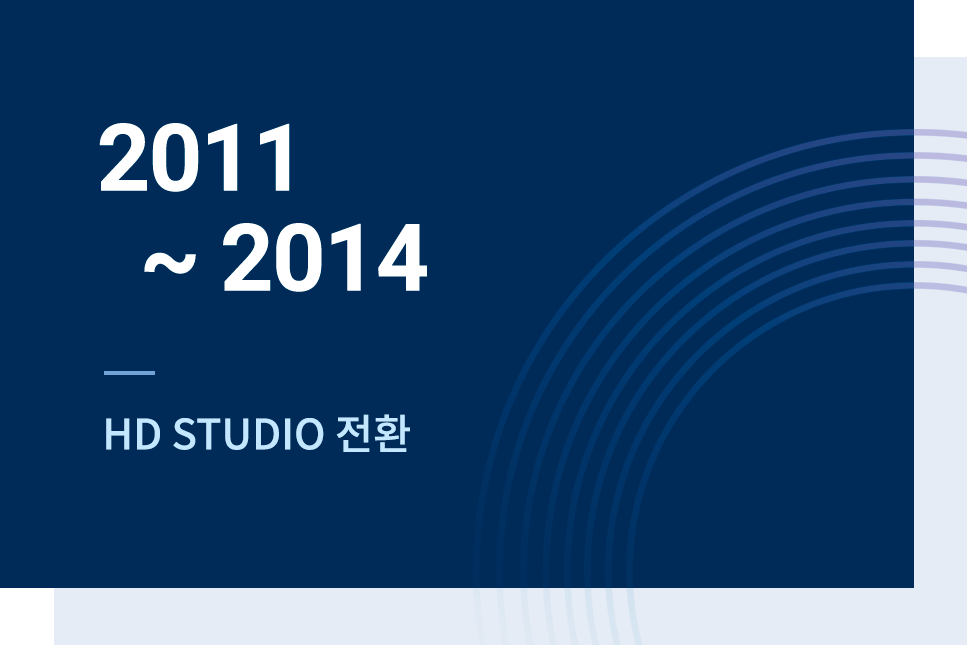 2011
~ 2014

HD STUDIO 전환